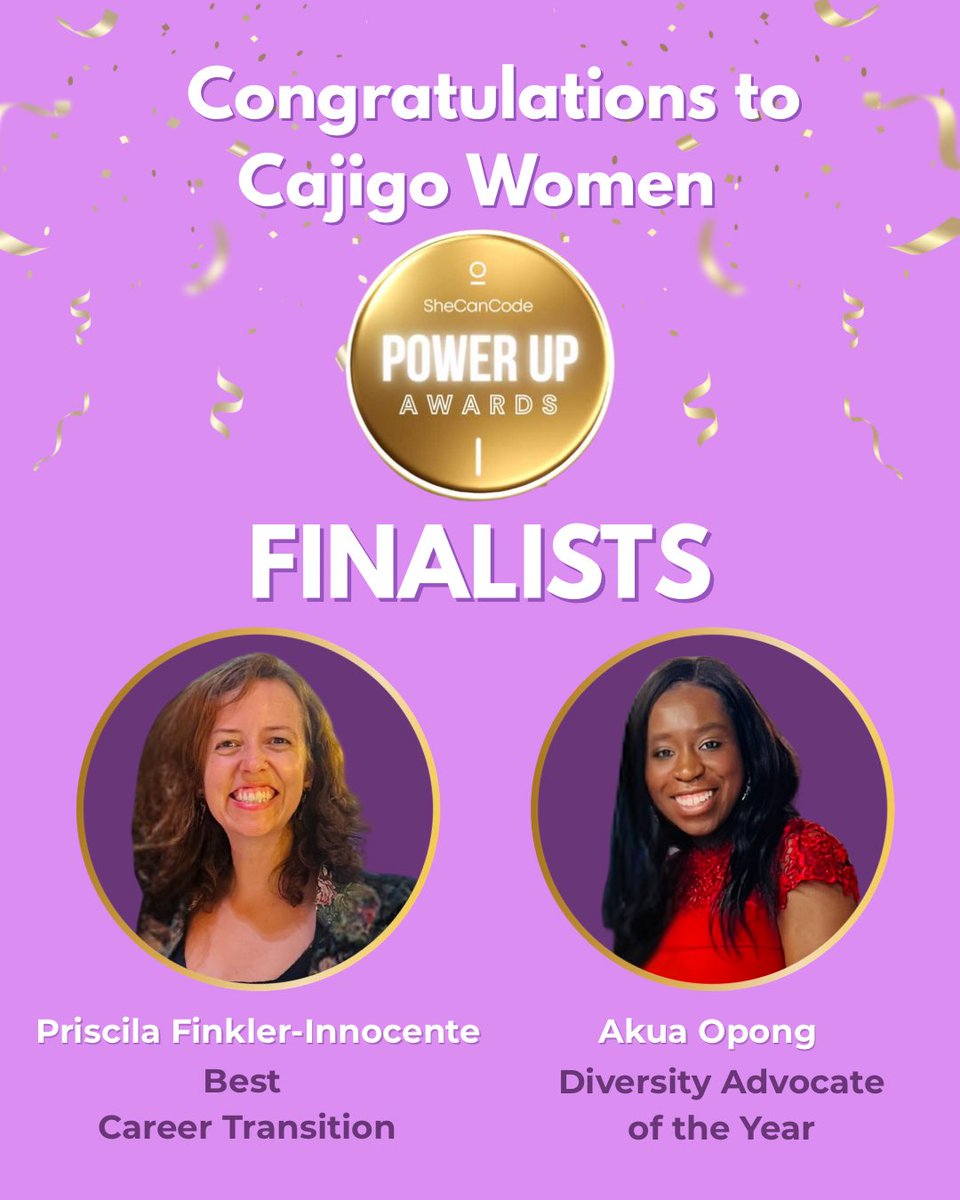 Congratulations to Cajigo Women

SheCanCode
POWER UP
AWARDS

FINALISTS

Priscila Finkler-Innocente
Best
Career Transition

Akua Opong
Diversity Advocate
of the Year